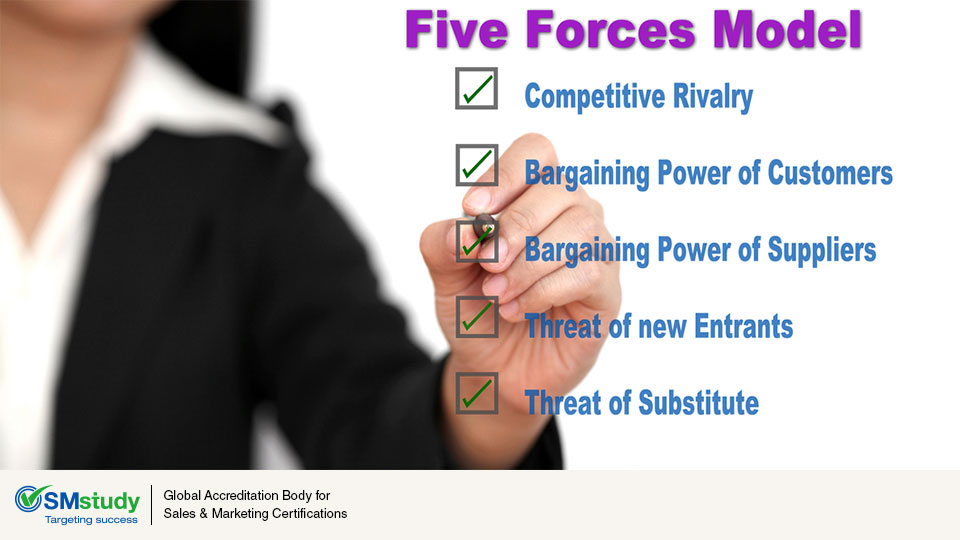 Five Forces Model

Competitive Rivalry

Bargaining Power of Customers

Bargaining Power of Suppliers

Threat of new Entrants

Threat of Substitute

SMstudy
Targeting success

Global Accreditation Body for
Sales & Marketing Certifications